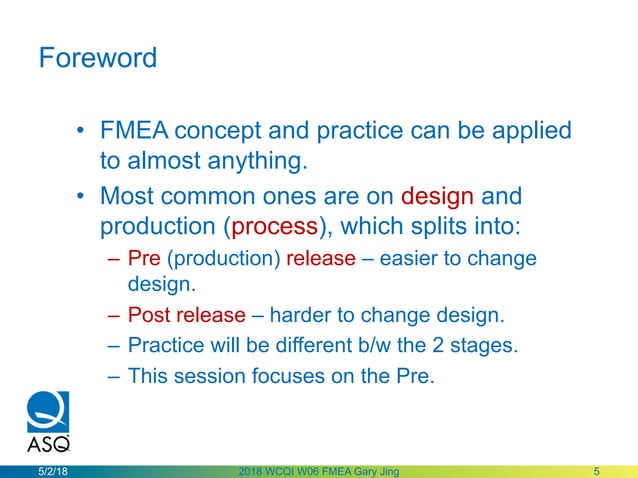 Foreword

• FMEA concept and practice can be applied to almost anything.

• Most common ones are on design and production (process), which splits into:

– Pre (production) release – easier to change design.

– Post release – harder to change design.

– Practice will be different b/w the 2 stages.

– This session focuses on the Pre.

ASQ

5/2/18

2018 WCQI W06 FMEA Gary Jing

5